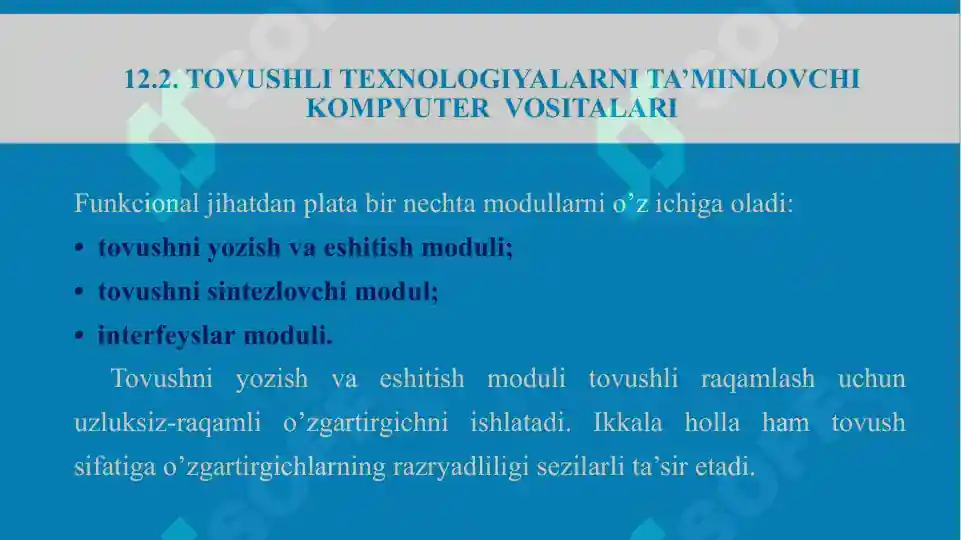 12.2. TOVUSHLI TEXNOLOGIYALARNI TA'MINLOVCHI KOMPYUTER VOSITALARI

Funkcional jihatdan plata bir nechta modullarni o'z ichiga oladi:

• tovushni yozish va eshitish moduli;

• tovushni sintezlovchi modul;

• interfeyslar moduli.

Tovushni yozish va eshitish moduli tovushli raqamlash uchun uzluksiz-raqamli o'zgartirgichni ishlatadi. Ikkala holla ham tovush sifatiga o'zgartirgichlarning razryadliligi sezilarli ta'sir etadi.